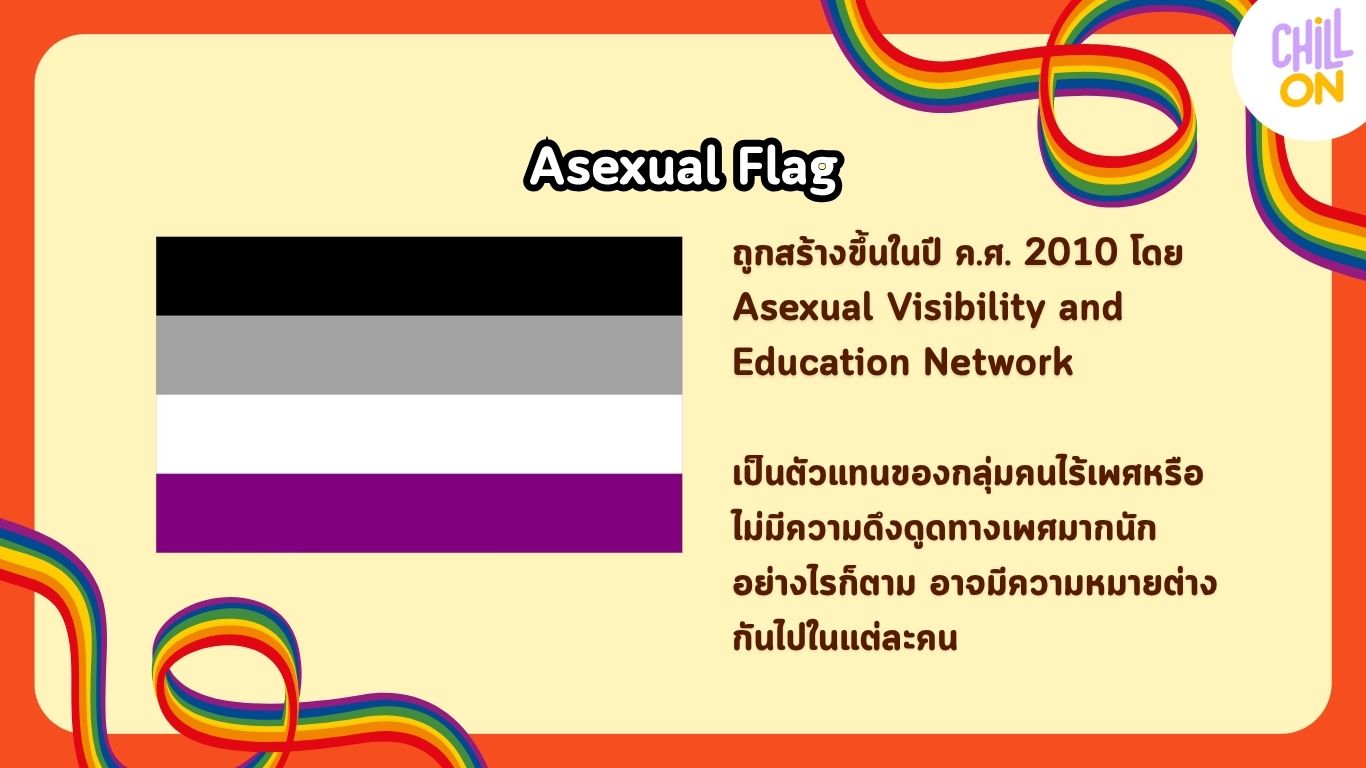 CHILL ON

Asexual Flag

ถูกสร้างขึ้นในปี ค.ศ. 2010 โดย Asexual Visibility and Education Network

เป็นตัวแทนของกลุ่มคนไร้เพศหรือไม่มีความดึงดูดทางเพศมากนัก อย่างไรก็ตาม อาจมีความหมายต่างกันไปในแต่ละคน